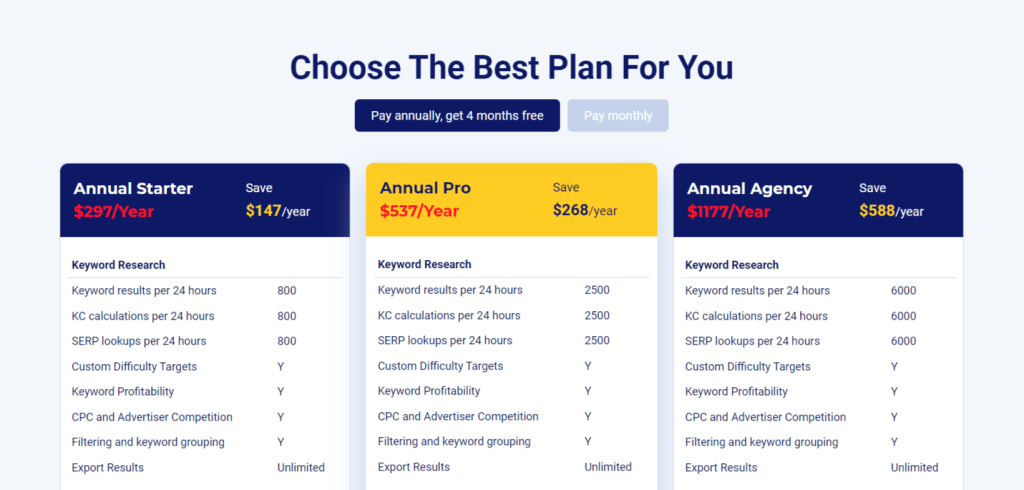 Choose The Best Plan For You

Pay annually, get 4 months free

Pay monthly

Annual Starter
$297/Year

Save
$147/year

Keyword Research

| | |
|---|---|
| Keyword results per 24 hours | 800 |
| KC calculations per 24 hours | 800 |
| SERP lookups per 24 hours | 800 |
| Custom Difficulty Targets | Y |
| Keyword Profitability | Y |
| CPC and Advertiser Competition | Y |
| Filtering and keyword grouping | Y |
| Export Results | Unlimited |

Annual Pro
$537/Year

Save
$268/year

Keyword Research

| | |
|---|---|
| Keyword results per 24 hours | 2500 |
| KC calculations per 24 hours | 2500 |
| SERP lookups per 24 hours | 2500 |
| Custom Difficulty Targets | Y |
| Keyword Profitability | Y |
| CPC and Advertiser Competition | Y |
| Filtering and keyword grouping | Y |
| Export Results | Unlimited |

Annual Agency
$1177/Year

Save
$588/year

Keyword Research

| | |
|---|---|
| Keyword results per 24 hours | 6000 |
| KC calculations per 24 hours | 6000 |
| SERP lookups per 24 hours | 6000 |
| Custom Difficulty Targets | Y |
| Keyword Profitability | Y |
| CPC and Advertiser Competition | Y |
| Filtering and keyword grouping | Y |
| Export Results | Unlimited |